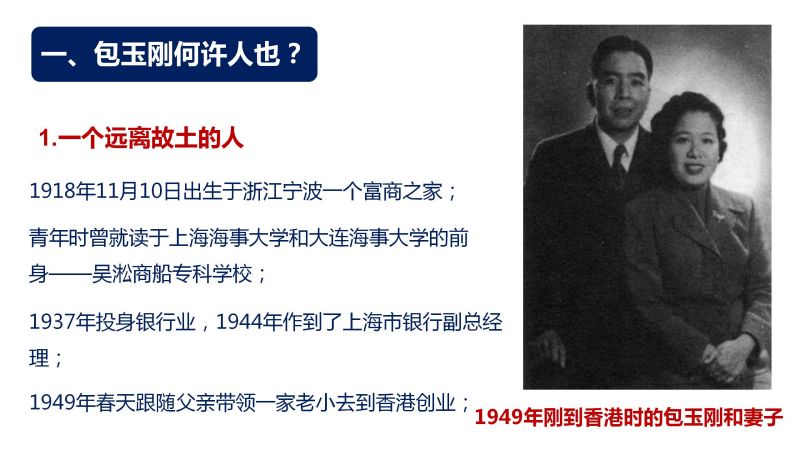 一、包玉刚何许人也？

1.一个远离故土的人

1918年11月10日出生于浙江宁波一个富商之家；

青年时曾就读于上海海事大学和大连海事大学的前身——吴淞商船专科学校；

1937年投身银行业，1944年作到了上海市银行副总经理；

1949年春天跟随父亲带领一家老小去到香港创业；

1949年刚到香港时的包玉刚和妻子